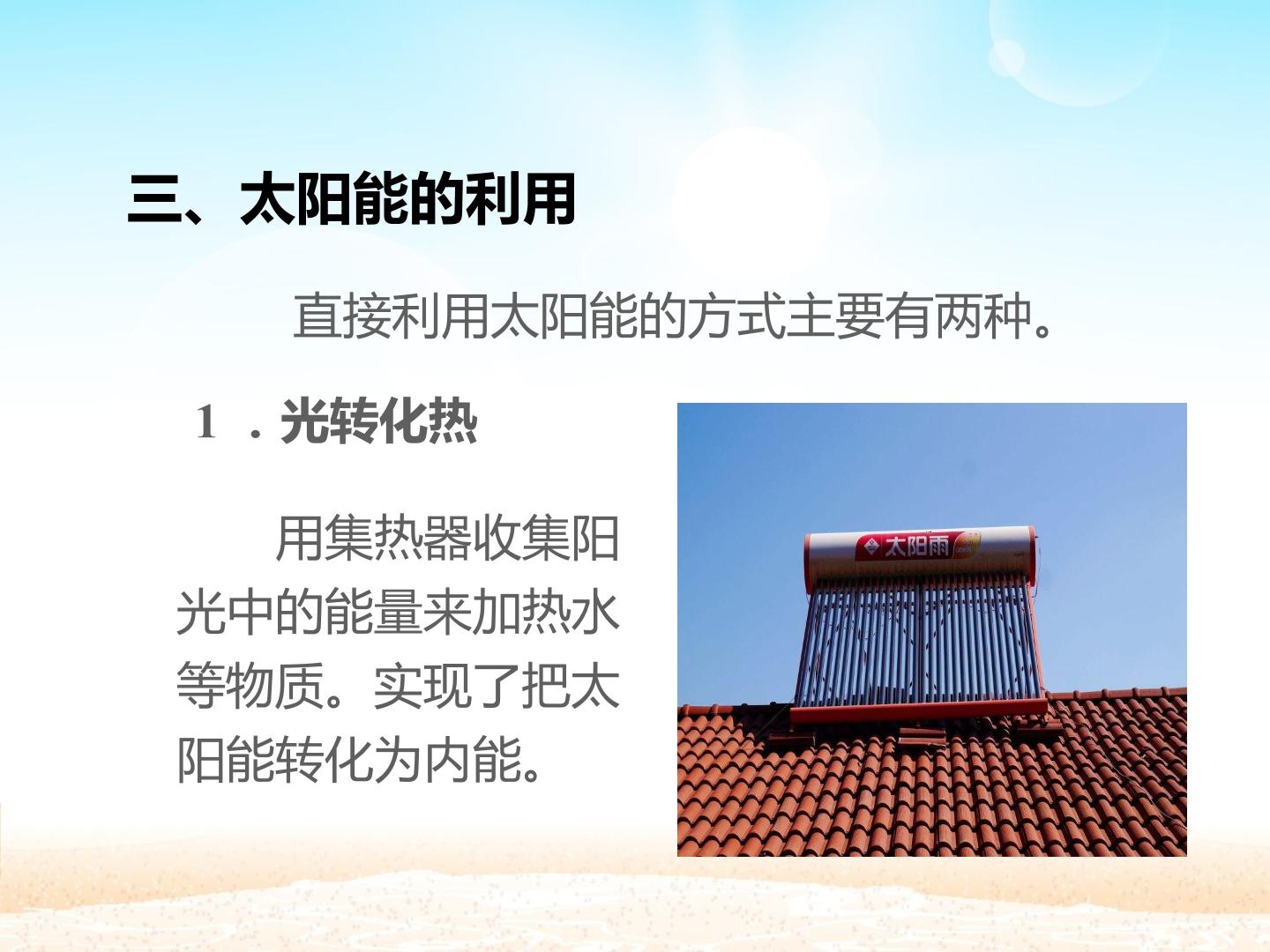 三、太阳能的利用

直接利用太阳能的方式主要有两种。

1 ．光转化热

用集热器收集阳光中的能量来加热水等物质。实现了把太阳能转化为内能。

太阳雨